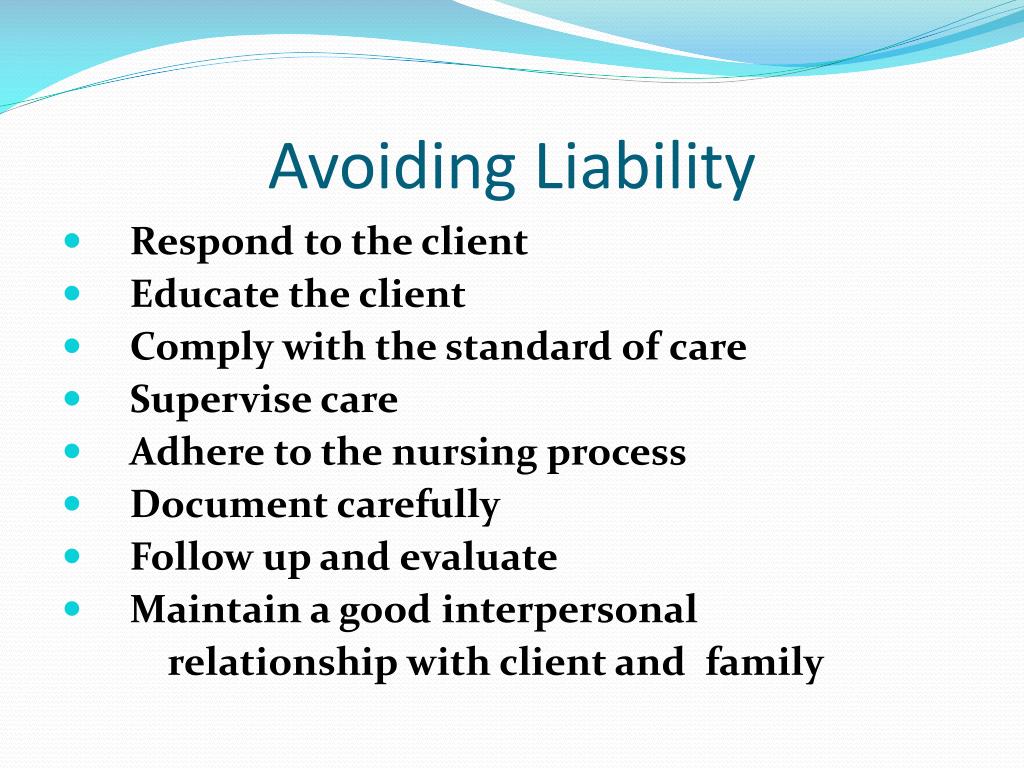 Avoiding Liability

- Respond to the client
- Educate the client
- Comply with the standard of care
- Supervise care
- Adhere to the nursing process
- Document carefully
- Follow up and evaluate
- Maintain a good interpersonal relationship with client and family